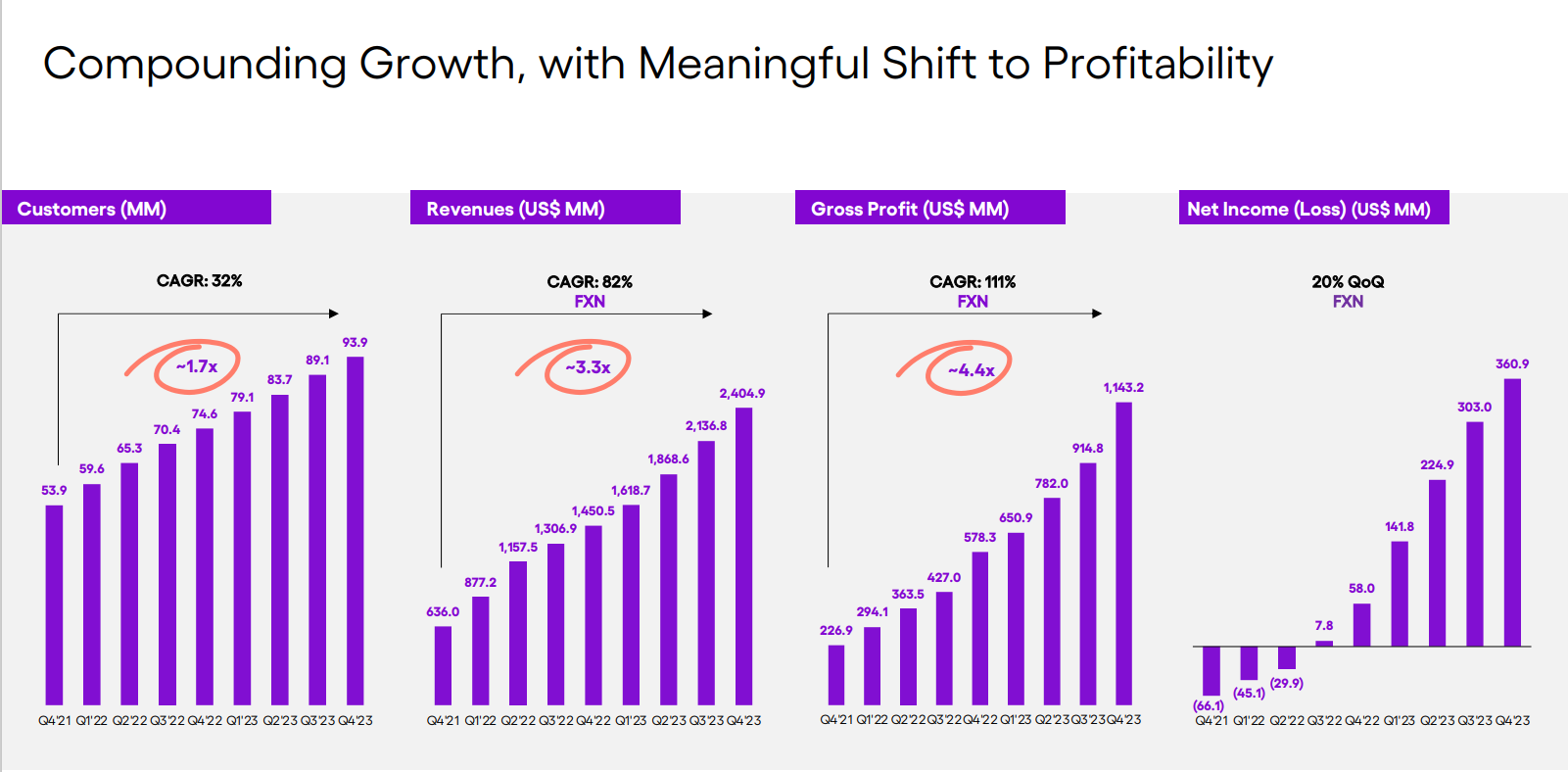 Compounding Growth, with Meaningful Shift to Profitability

Customers (MM)

CAGR: 32%

~1.7x

53.9
59.6
65.3
70.4
74.6
79.1
83.7
89.1
93.9

Q4'21 Q1'22 Q2'22 Q3'22 Q4'22 Q1'23 Q2'23 Q3'23 Q4'23

Revenues (US$ MM)

CAGR: 82%
FXN

~3.3x

636.0
877.2
1,157.5
1,306.9
1,450.5
1,618.7
1,868.6
2,136.8
2,404.9

Q4'21 Q1'22 Q2'22 Q3'22 Q4'22 Q1'23 Q2'23 Q3'23 Q4'23

Gross Profit (US$ MM)

CAGR: 111%
FXN

~4.4x

226.9
294.1
363.5
427.0
578.3
650.9
782.0
914.8
1,143.2

Q4'21 Q1'22 Q2'22 Q3'22 Q4'22 Q1'23 Q2'23 Q3'23 Q4'23

Net Income (Loss) (US$ MM)

20% QoQ
FXN

(66.1)
(45.1)
(29.9)
7.8
58.0
141.8
224.9
303.0
360.9

Q4'21 Q1'22 Q2'22 Q3'22 Q4'22 Q1'23 Q2'23 Q3'23 Q4'23